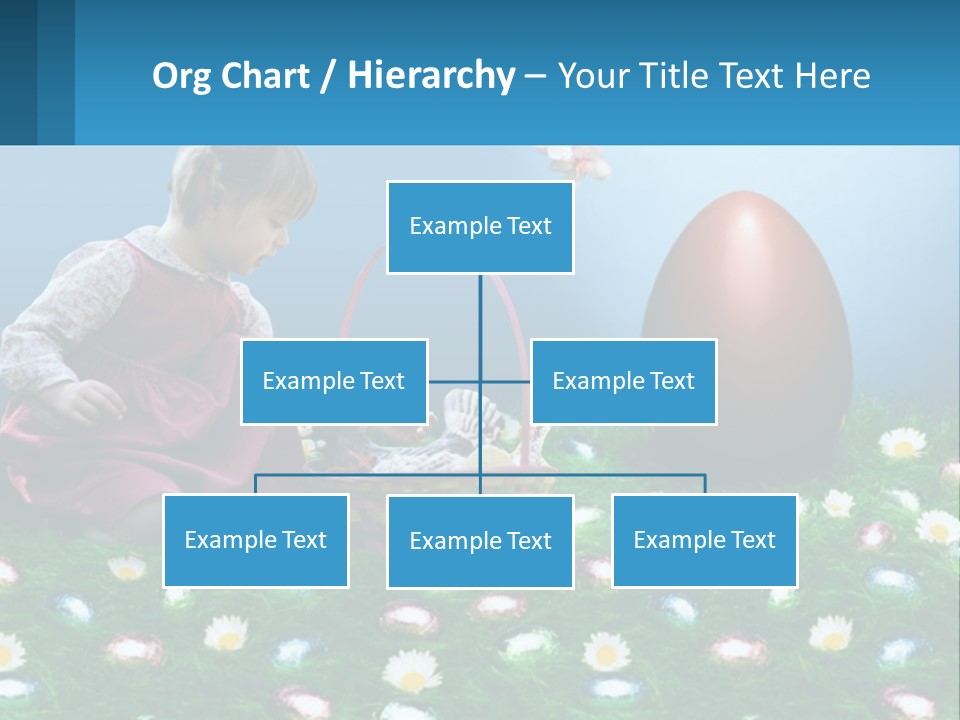 Org Chart / Hierarchy – Your Title Text Here

Example Text

Example Text

Example Text

Example Text

Example Text

Example Text